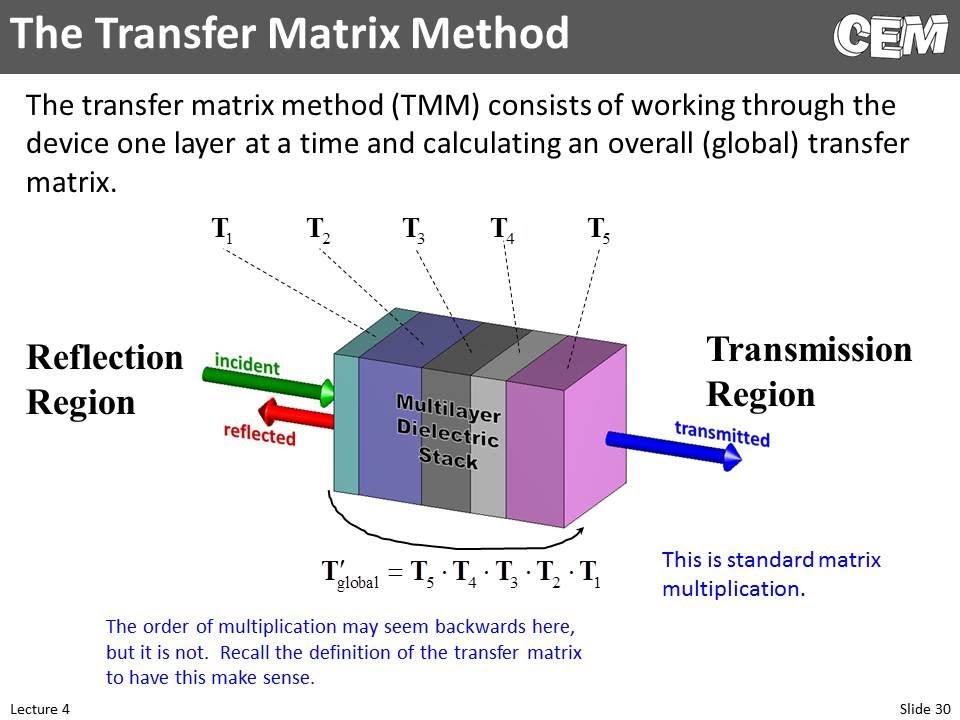 The Transfer Matrix Method

CEM

The transfer matrix method (TMM) consists of working through the device one layer at a time and calculating an overall (global) transfer matrix.

$\mathbf{T}_1$ $\mathbf{T}_2$ $\mathbf{T}_3$ $\mathbf{T}_4$ $\mathbf{T}_5$

Reflection Region

incident

reflected

Multilayer Dielectric Stack

Transmission Region

transmitted

$\mathbf{T}'_{\text{global}} = \mathbf{T}_5 \cdot \mathbf{T}_4 \cdot \mathbf{T}_3 \cdot \mathbf{T}_2 \cdot \mathbf{T}_1$

This is standard matrix multiplication.

The order of multiplication may seem backwards here, but it is not. Recall the definition of the transfer matrix to have this make sense.

Lecture 4

Slide 30